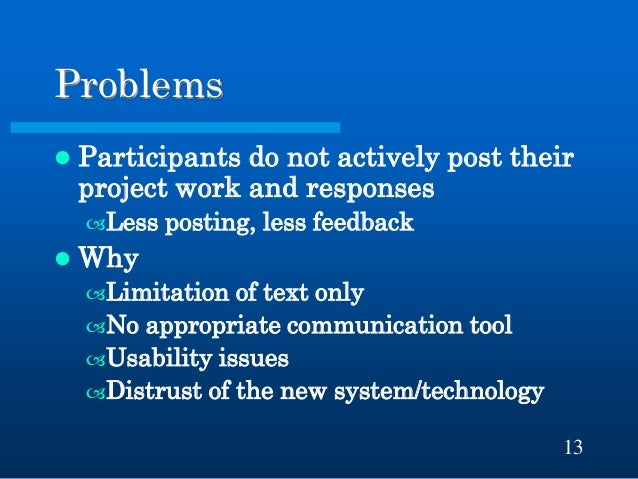 Problems

- Participants do not actively post their project work and responses
  - Less posting, less feedback
- Why
  - Limitation of text only
  - No appropriate communication tool
  - Usability issues
  - Distrust of the new system/technology

13